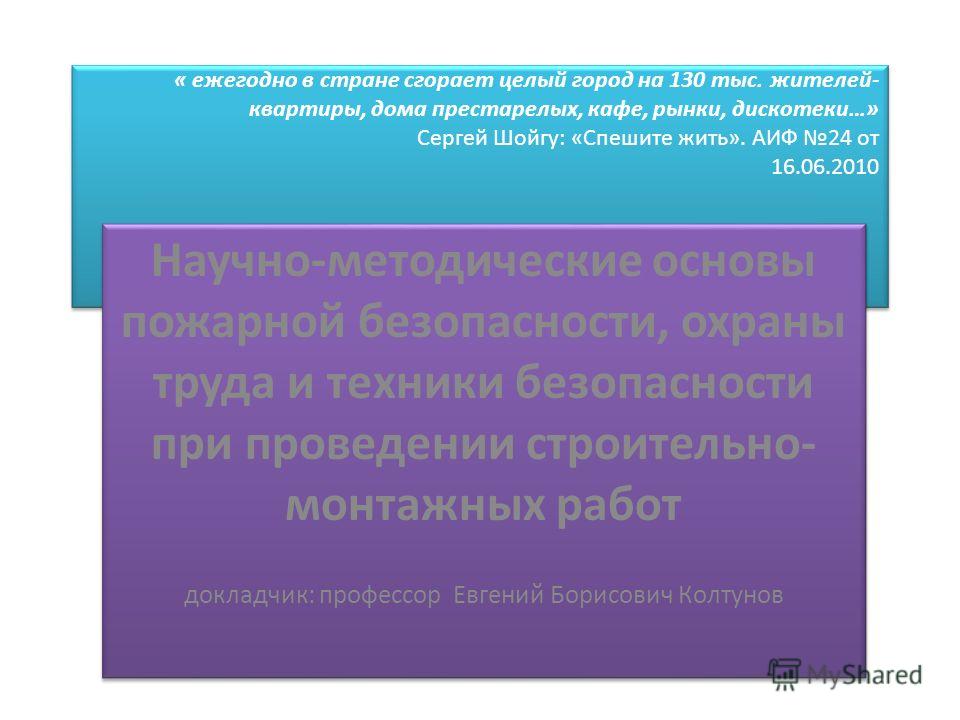 « ежегодно в стране сгорает целый город на 130 тыс. жителей- квартиры, дома престарелых, кафе, рынки, дискотеки…»
Сергей Шойгу: «Спешите жить». АИФ №24 от 16.06.2010

Научно-методические основы пожарной безопасности, охраны труда и техники безопасности при проведении строительно-монтажных работ

докладчик: профессор Евгений Борисович Колтунов

MyShared